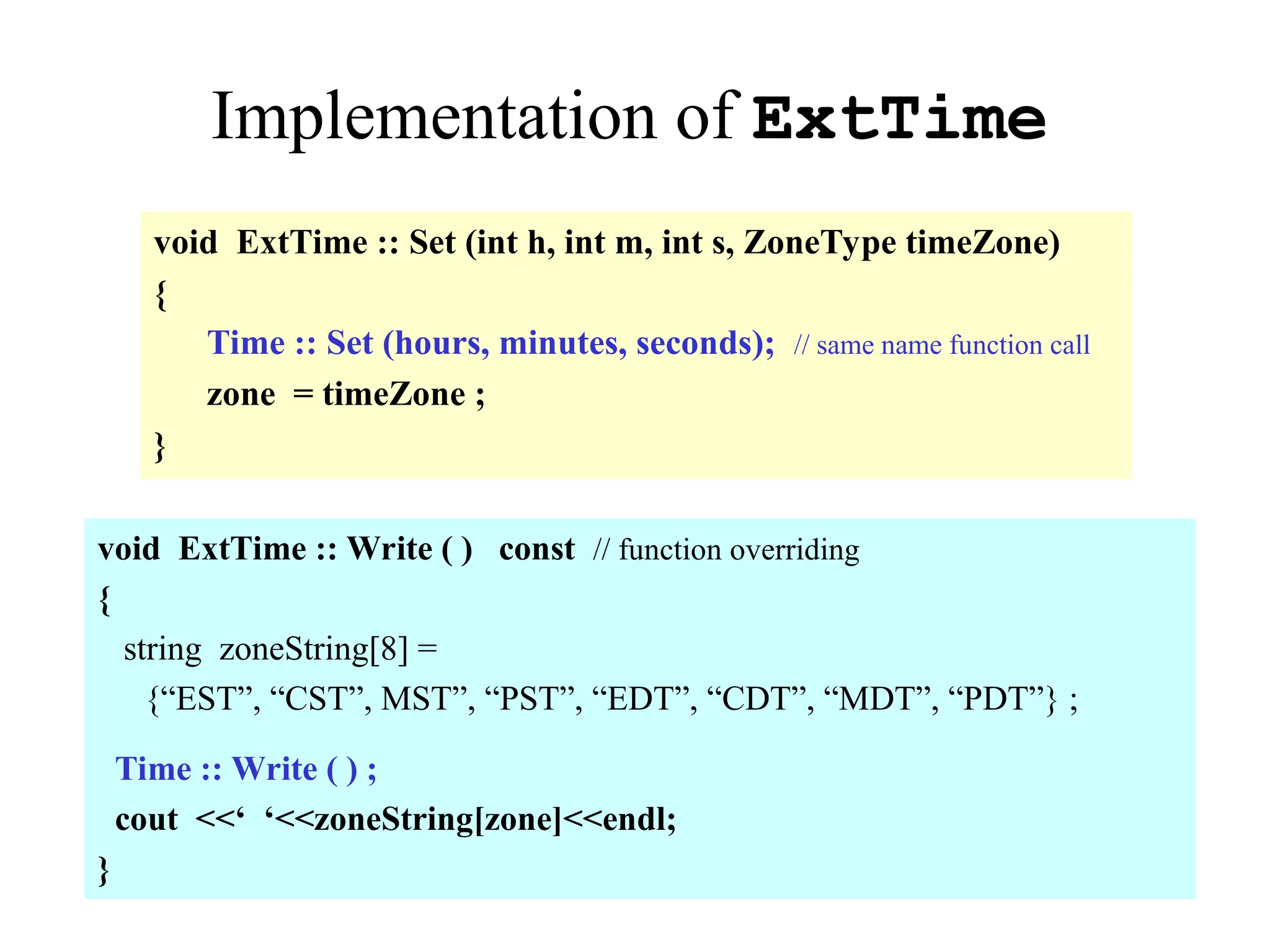 Implementation of ExtTime

void ExtTime :: Set (int h, int m, int s, ZoneType timeZone)
{
Time :: Set (hours, minutes, seconds); // same name function call
zone = timeZone ;
}

void ExtTime :: Write ( ) const // function overriding
{
string zoneString[8] =
{“EST”, “CST”, MST”, “PST”, “EDT”, “CDT”, “MDT”, “PDT”} ;

Time :: Write ( ) ;
cout <<‘ ‘<<zoneString[zone]<<endl;
}